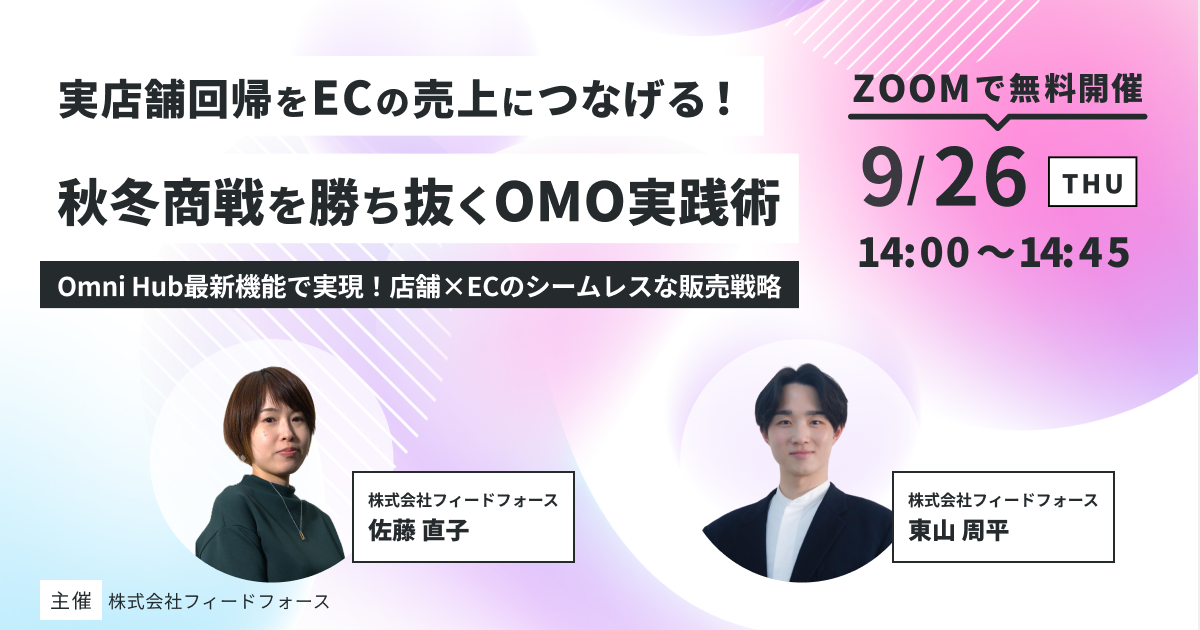 実店舗回帰をECの売上につなげる！

秋冬商戦を勝ち抜くOMO実践術

Omni Hub最新機能で実現！店舗×ECのシームレスな販売戦略

ZOOMで無料開催

9/26 THU

14:00～14:45

株式会社フィードフォース
佐藤 直子

株式会社フィードフォース
東山 周平

主催 株式会社フィードフォース